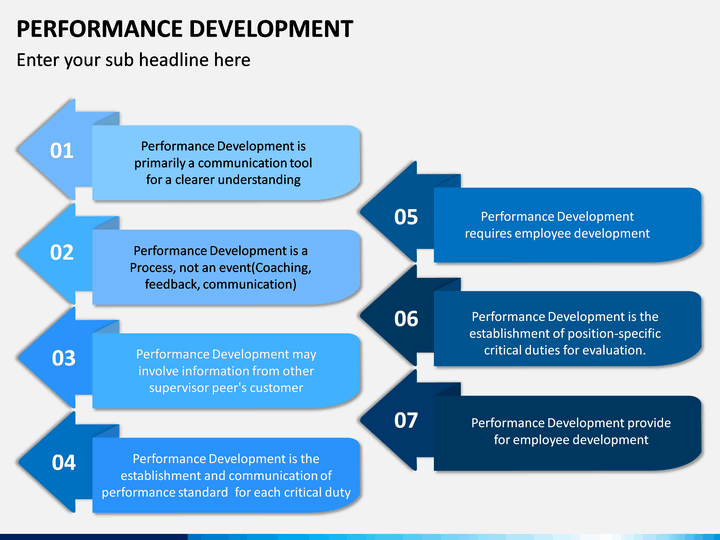 PERFORMANCE DEVELOPMENT

Enter your sub headline here

01

Performance Development is primarily a communication tool for a clearer understanding

02

Performance Development is a Process, not an event(Coaching, feedback, communication)

03

Performance Development may involve information from other supervisor peer's customer

04

Performance Development is the establishment and communication of performance standard for each critical duty

05

Performance Development requires employee development

06

Performance Development is the establishment of position-specific critical duties for evaluation.

07

Performance Development provide for employee development